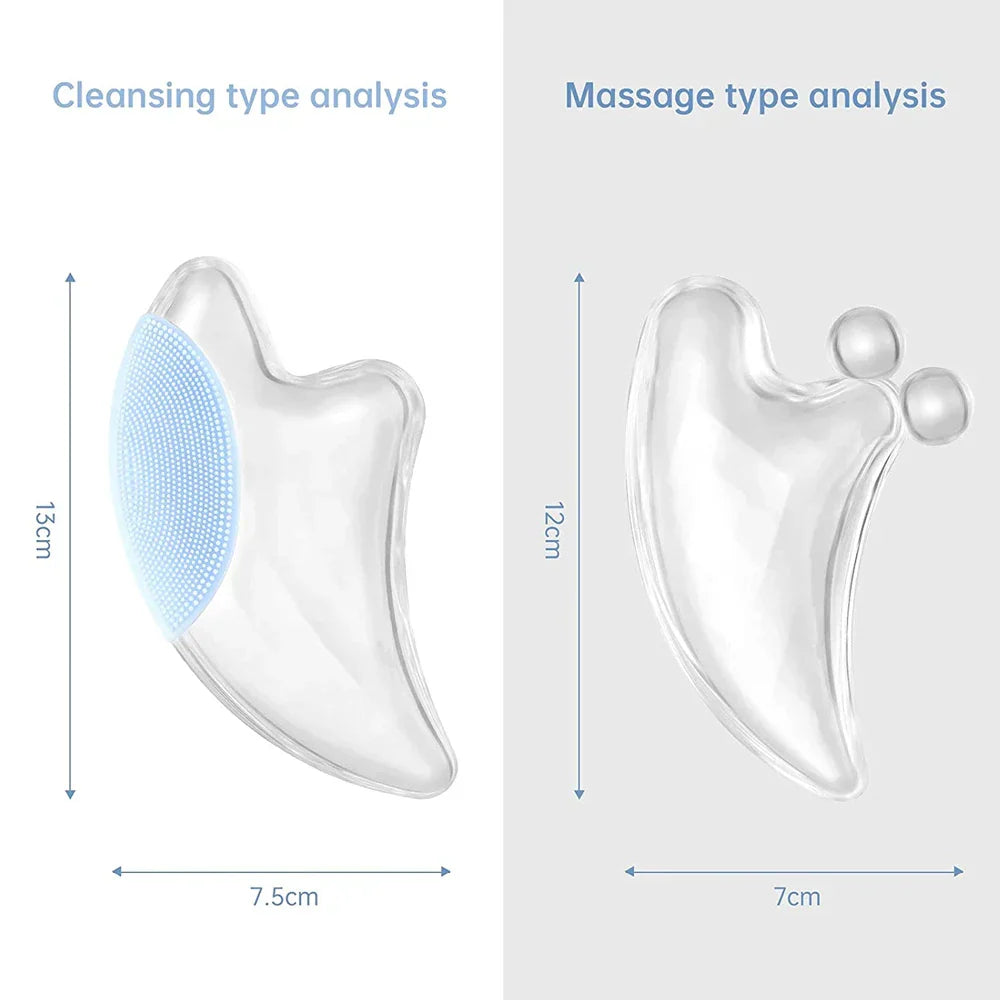 Cleansing type analysis

13cm

7.5cm

Massage type analysis

12cm

7cm